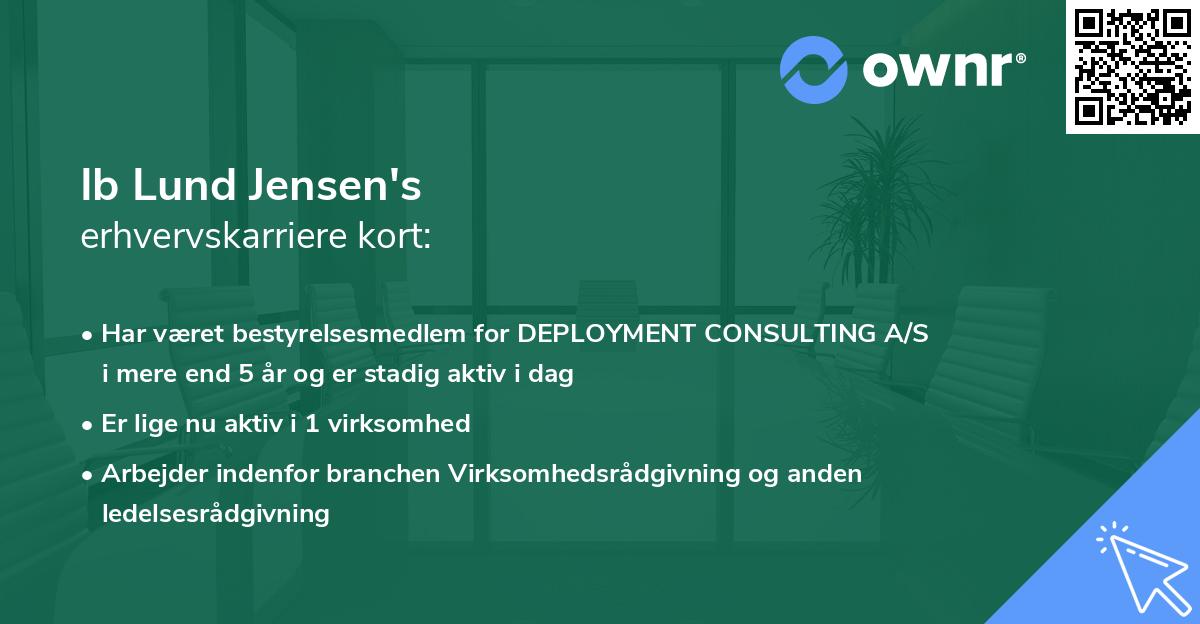 ownr®

Ib Lund Jensen's
erhvervskarriere kort:

• Har været bestyrelsesmedlem for DEPLOYMENT CONSULTING A/S i mere end 5 år og er stadig aktiv i dag
• Er lige nu aktiv i 1 virksomhed
• Arbejder indenfor branchen Virksomhedsrådgivning og anden ledelsesrådgivning